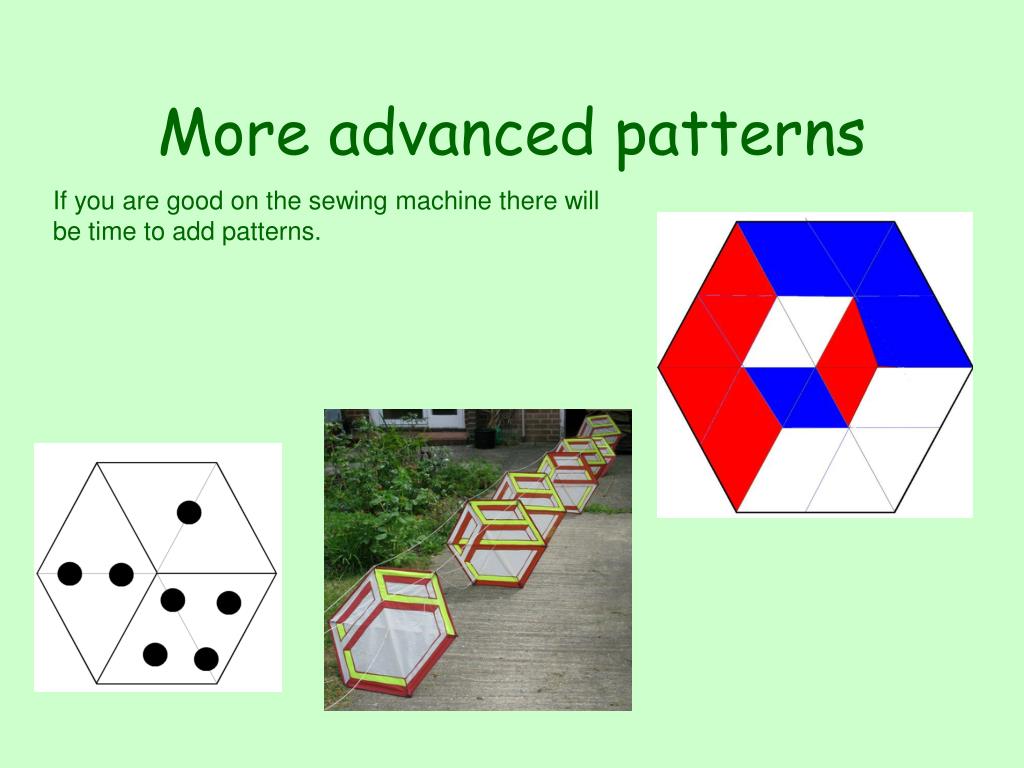 More advanced patterns

If you are good on the sewing machine there will be time to add patterns.